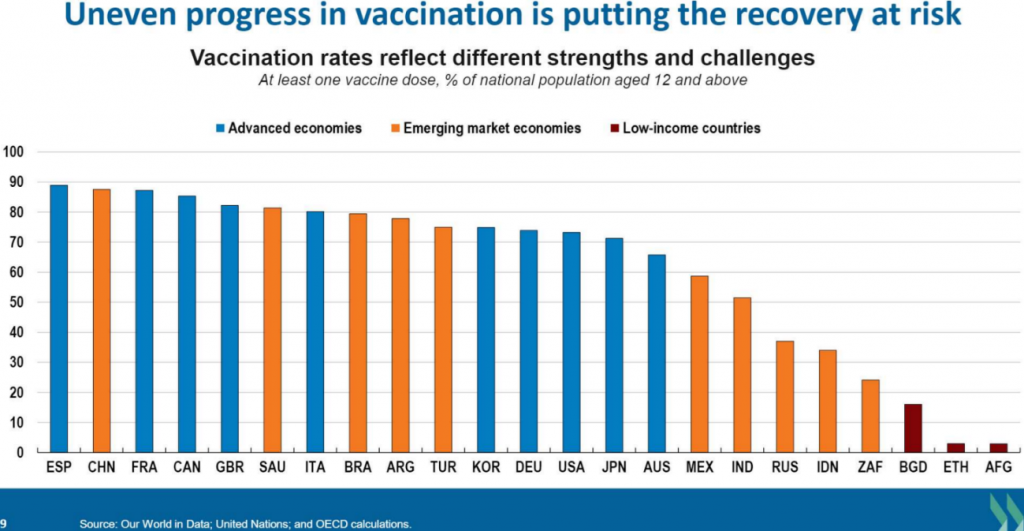 Uneven progress in vaccination is putting the recovery at risk

Vaccination rates reflect different strengths and challenges
At least one vaccine dose, % of national population aged 12 and above

Advanced economies
Emerging market economies
Low-income countries

100
90
80
70
60
50
40
30
20
10
0

ESP CHN FRA CAN GBR SAU ITA BRA ARG TUR KOR DEU USA JPN AUS MEX IND RUS IDN ZAF BGD ETH AFG

9
Source: Our World in Data; United Nations; and OECD calculations.